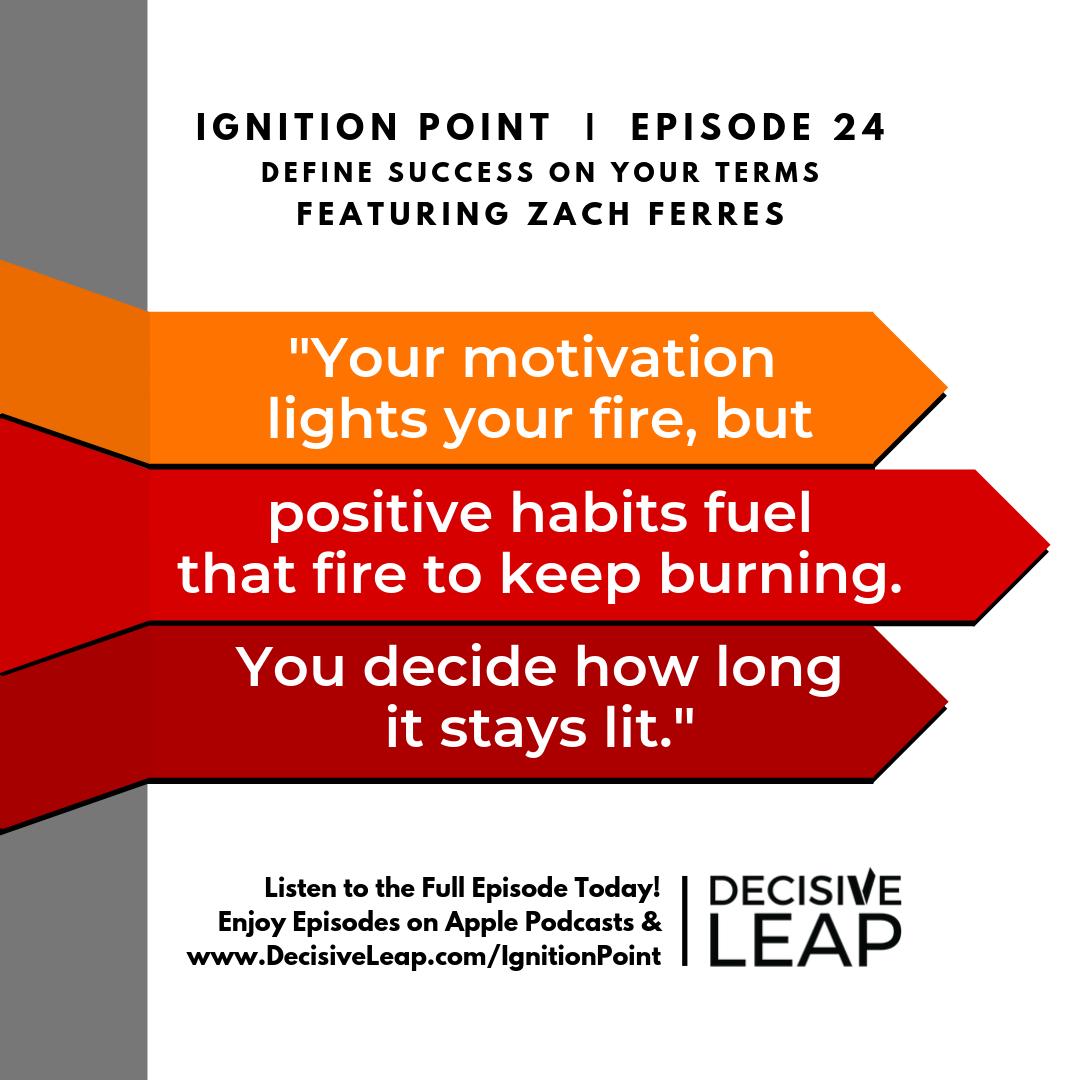 IGNITION POINT | EPISODE 24
DEFINE SUCCESS ON YOUR TERMS
FEATURING ZACH FERRES

"Your motivation lights your fire, but

positive habits fuel that fire to keep burning.

You decide how long it stays lit."

Listen to the Full Episode Today!
Enjoy Episodes on Apple Podcasts &
www.DecisiveLeap.com/IgnitionPoint

DECISIVE
LEAP